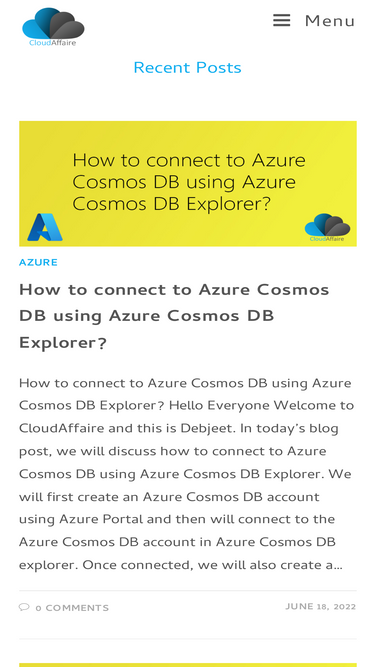 CloudAffaire

Menu

Recent Posts

How to connect to Azure Cosmos DB using Azure Cosmos DB Explorer?

CloudAffaire

AZURE

How to connect to Azure Cosmos DB using Azure Cosmos DB Explorer?

How to connect to Azure Cosmos DB using Azure Cosmos DB Explorer? Hello Everyone Welcome to CloudAffaire and this is Debjeet. In today's blog post, we will discuss how to connect to Azure Cosmos DB using Azure Cosmos DB Explorer. We will first create an Azure Cosmos DB account using Azure Portal and then will connect to the Azure Cosmos DB account in Azure Cosmos DB explorer. Once connected, we will also create a...

0 COMMENTS

JUNE 18, 2022